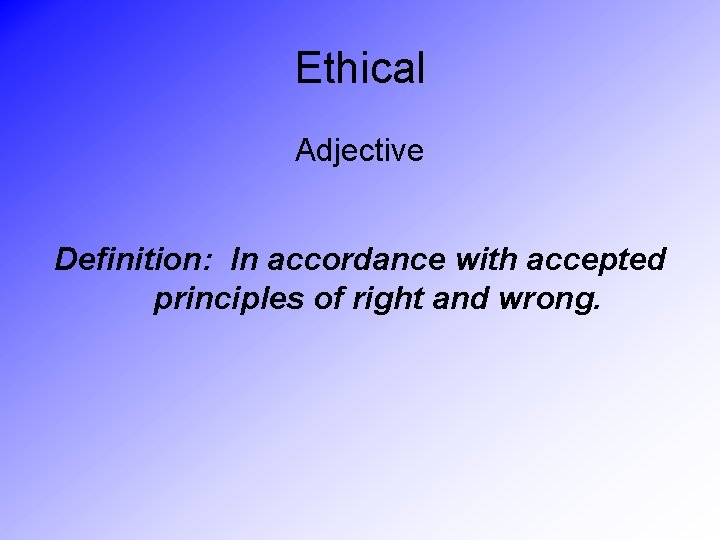 Ethical

Adjective

Definition:  In accordance with accepted principles of right and wrong.